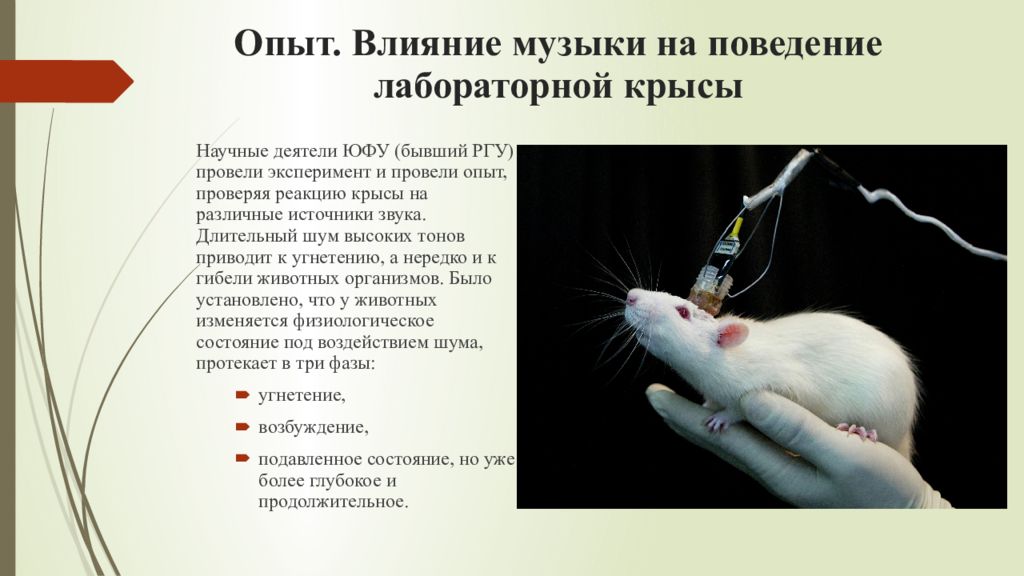 Опыт. Влияние музыки на поведение лабораторной крысы

Научные деятели ЮФУ (бывший РГУ) провели эксперимент и провели опыт, проверяя реакцию крысы на различные источники звука. Длительный шум высоких тонов приводит к угнетению, а нередко и к гибели животных организмов. Было установлено, что у животных изменяется физиологическое состояние под воздействием шума, протекает в три фазы:

угнетение,

возбуждение,

подавленное состояние, но уже более глубокое и продолжительное.